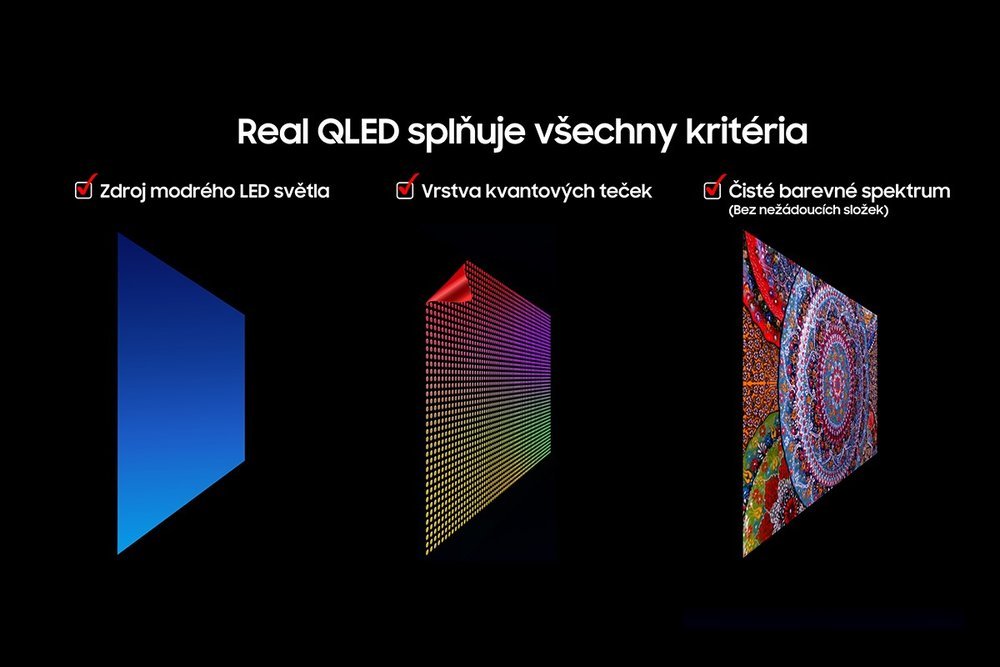 Real QLED splňuje všechny kritéria

Zdroj modrého LED světla

Vrstva kvantových teček

Čisté barevné spektrum
(Bez nežádoucích složek)